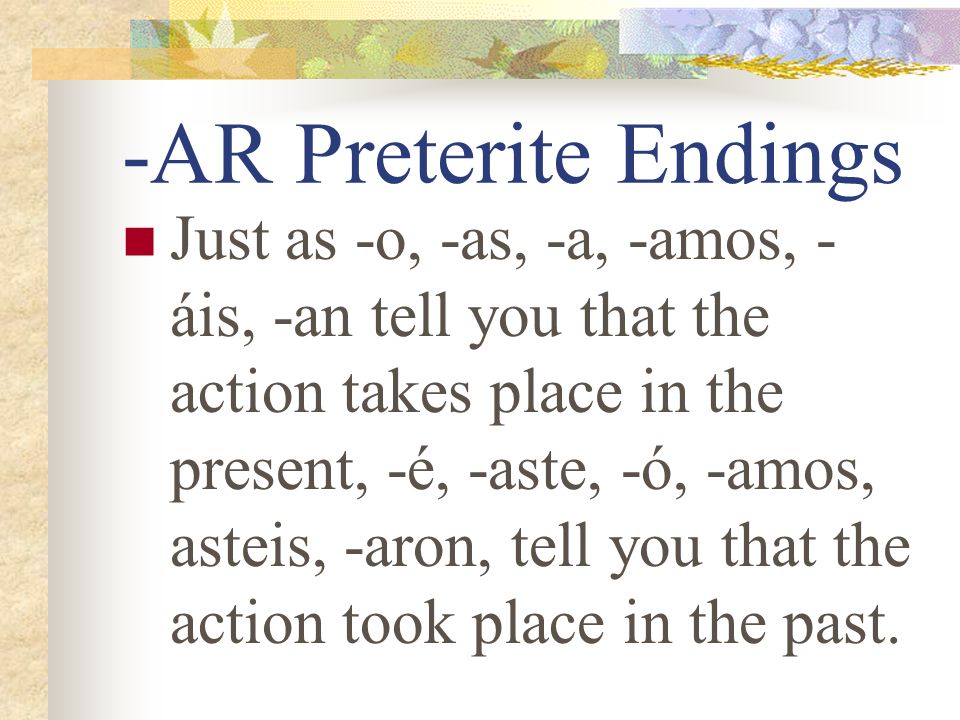 -AR Preterite Endings

Just as -o, -as, -a, -amos, -áis, -an tell you that the action takes place in the present, -é, -aste, -ó, -amos, asteis, -aron, tell you that the action took place in the past.